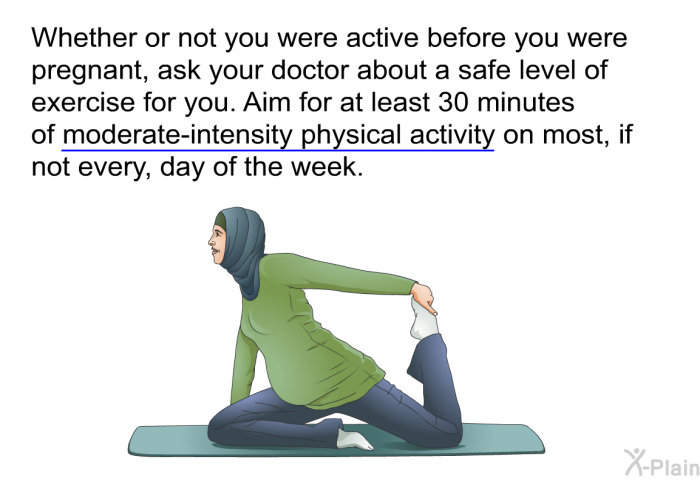 Whether or not you were active before you were pregnant, ask your doctor about a safe level of exercise for you. Aim for at least 30 minutes of moderate-intensity physical activity on most, if not every, day of the week.

X-Plain